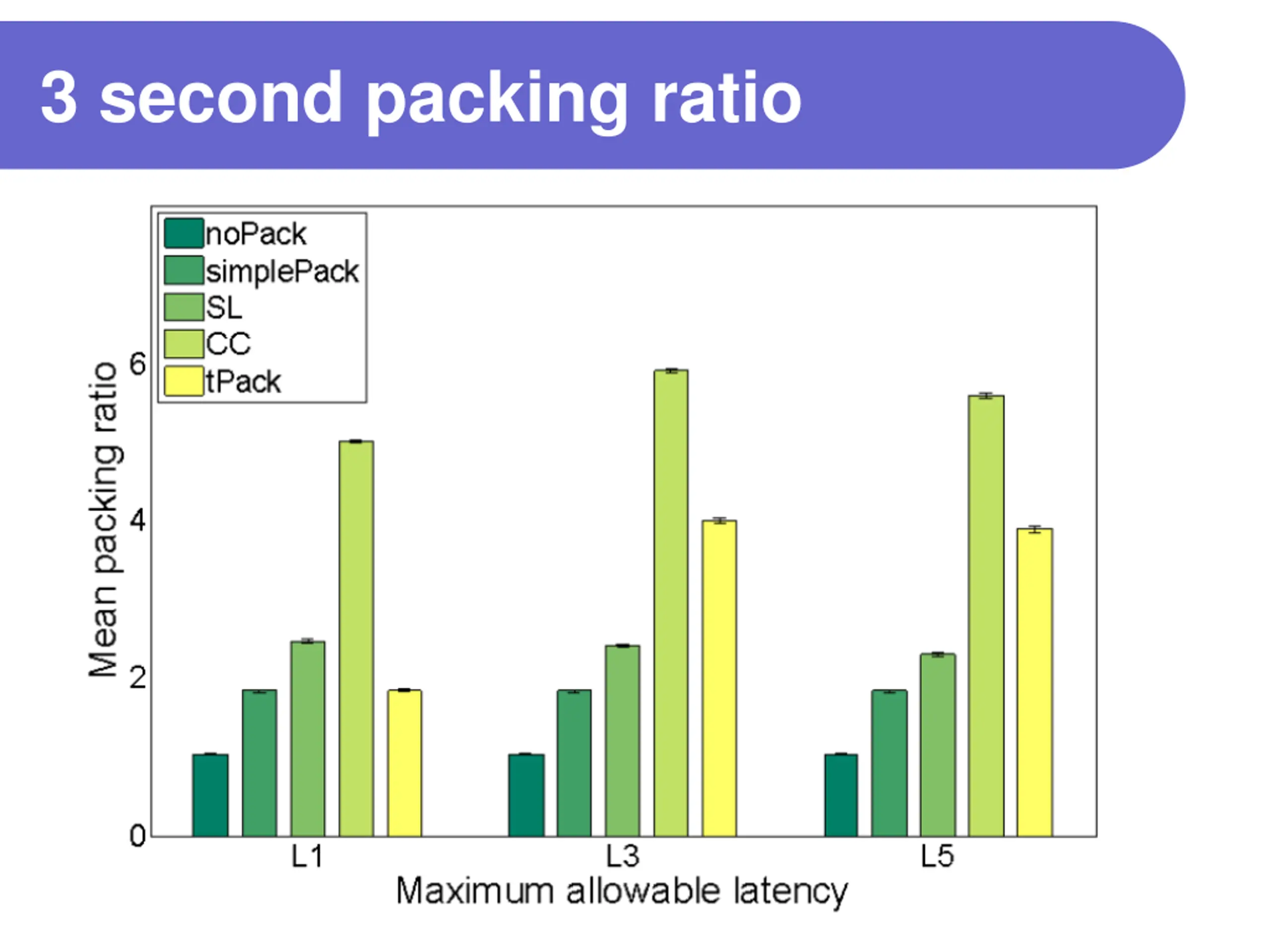 3 second packing ratio

noPack
simplePack
SL
CC
tPack

Mean packing ratio

6
4
2
0

L1
L3
L5

Maximum allowable latency